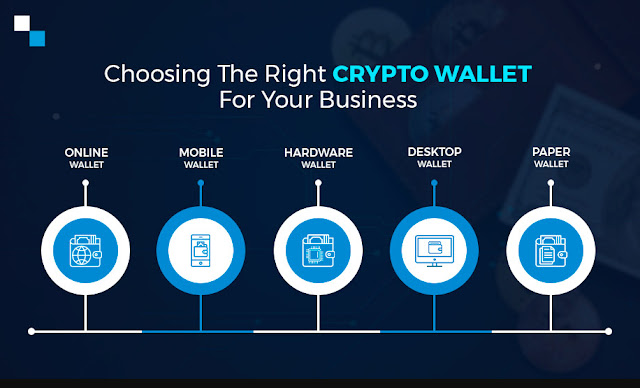 Choosing The Right CRYPTO WALLET For Your Business

ONLINE WALLET

MOBILE WALLET

HARDWARE WALLET

DESKTOP WALLET

PAPER WALLET